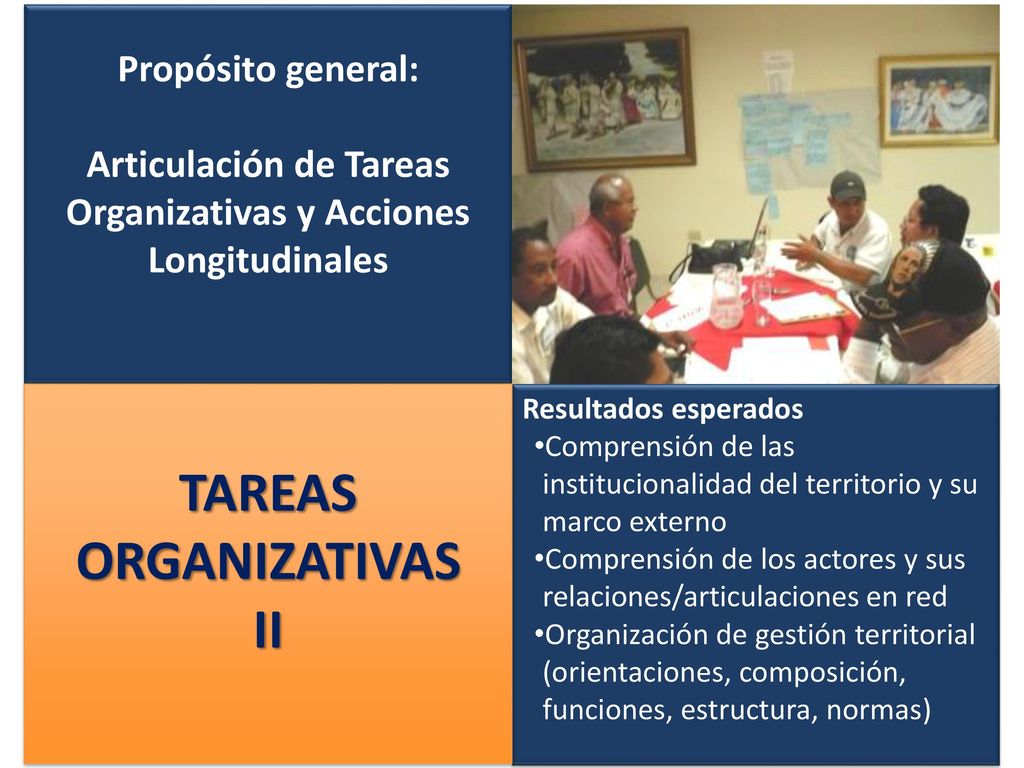 Propósito general:

Articulación de Tareas Organizativas y Acciones Longitudinales

TAREAS ORGANIZATIVAS II

Resultados esperados
•Comprensión de las institucionalidad del territorio y su marco externo
•Comprensión de los actores y sus relaciones/articulaciones en red
•Organización de gestión territorial (orientaciones, composición, funciones, estructura, normas)